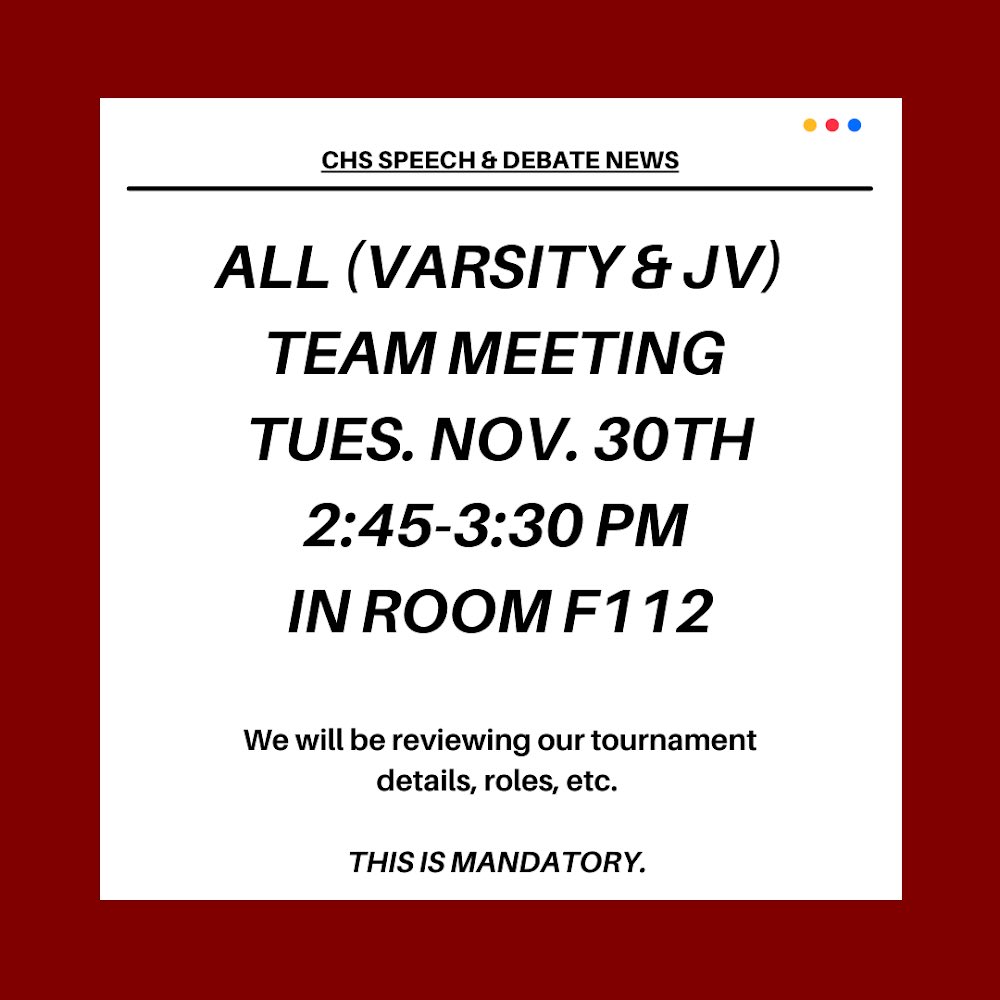 CHS SPEECH & DEBATE NEWS

ALL (VARSITY & JV) TEAM MEETING TUES. NOV. 30TH 2:45-3:30 PM IN ROOM F112

We will be reviewing our tournament details, roles, etc.

THIS IS MANDATORY.